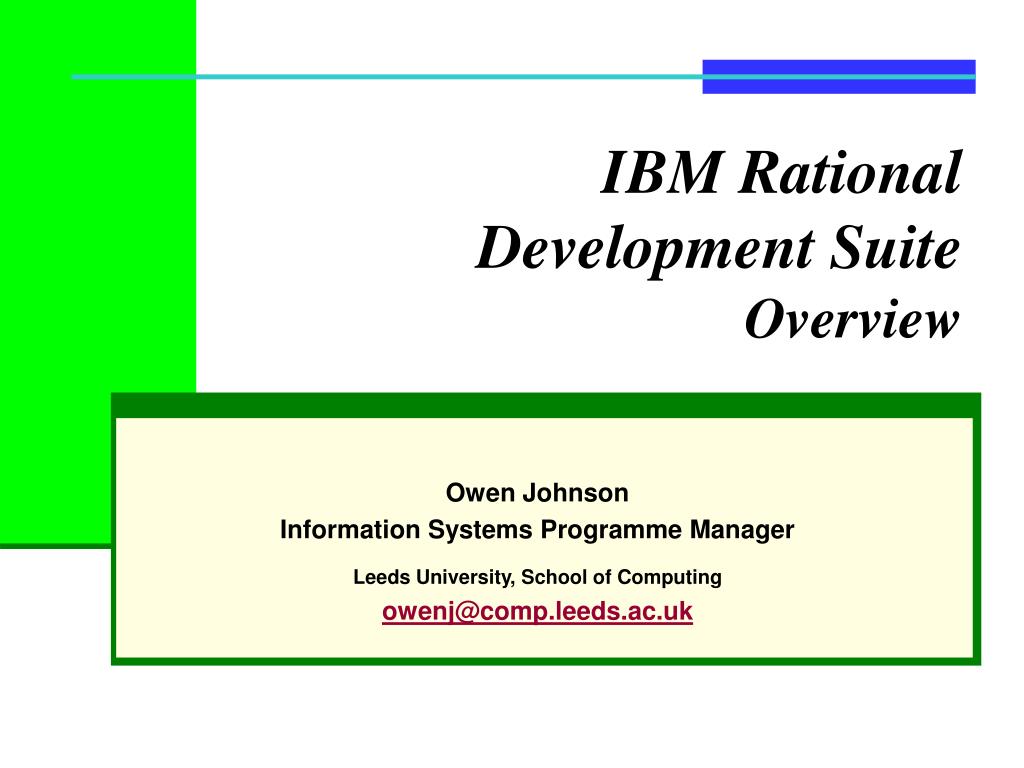 IBM Rational Development Suite
Overview

Owen Johnson
Information Systems Programme Manager

Leeds University, School of Computing
owenj@comp.leeds.ac.uk